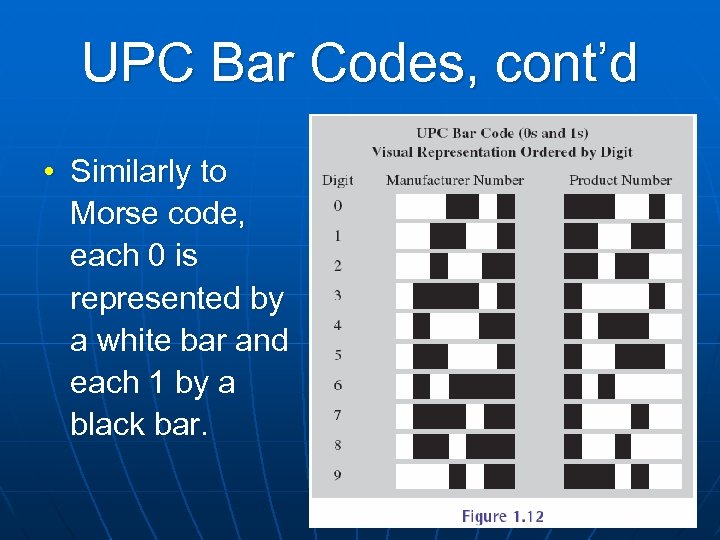 UPC Bar Codes, cont'd

• Similarly to Morse code, each 0 is represented by a white bar and each 1 by a black bar.

UPC Bar Code (0s and 1s)
Visual Representation Ordered by Digit

Digit Manufacturer Number Product Number
0
1
2
3
4
5
6
7
8
9

Figure 1.12